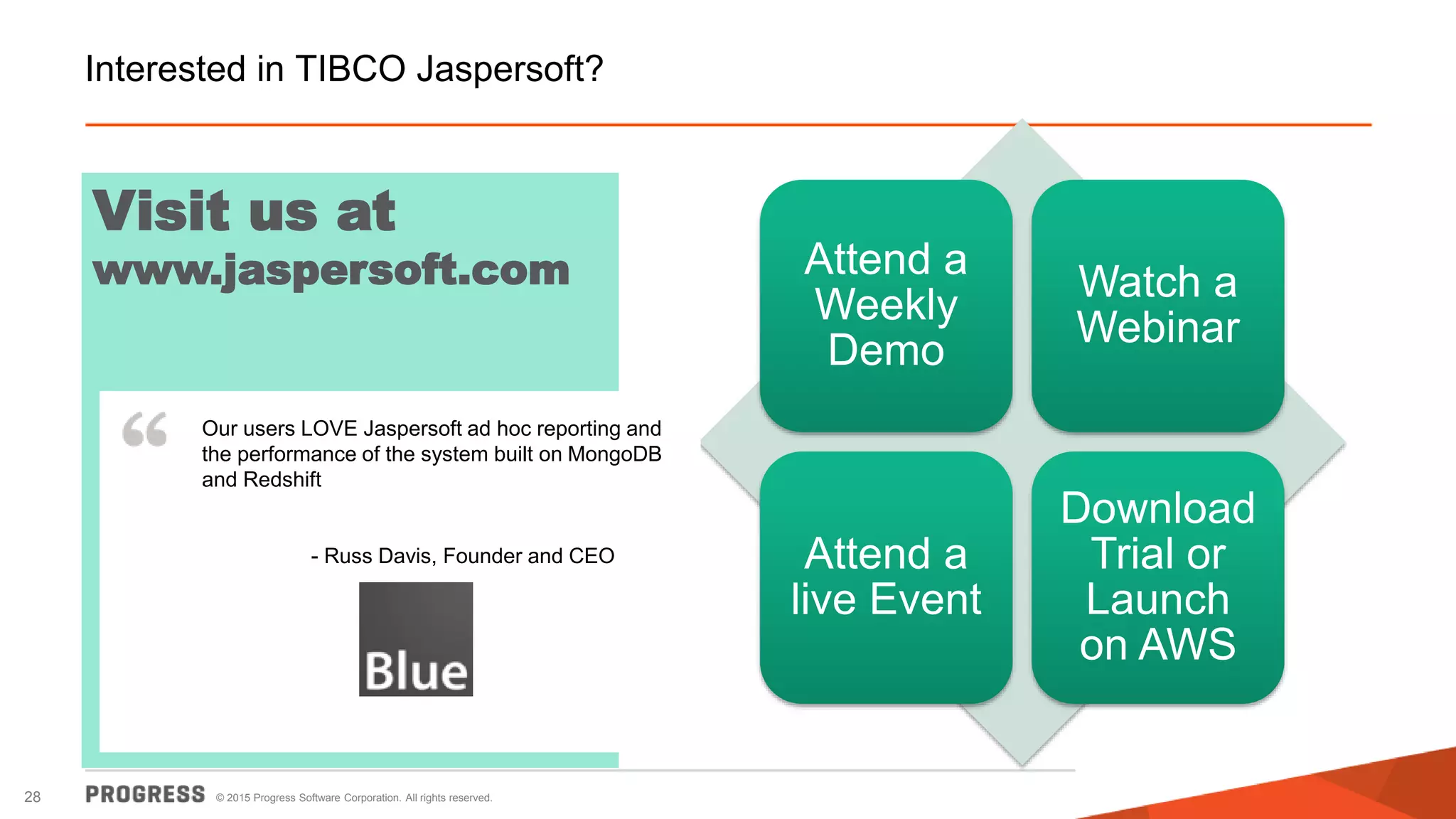 Interested in TIBCO Jaspersoft?

Visit us at
www.jaspersoft.com

“ Our users LOVE Jaspersoft ad hoc reporting and the performance of the system built on MongoDB and Redshift

- Russ Davis, Founder and CEO

Blue

Attend a Weekly Demo

Watch a Webinar

Attend a live Event

Download Trial or Launch on AWS

28 PROGRESS © 2015 Progress Software Corporation. All rights reserved.